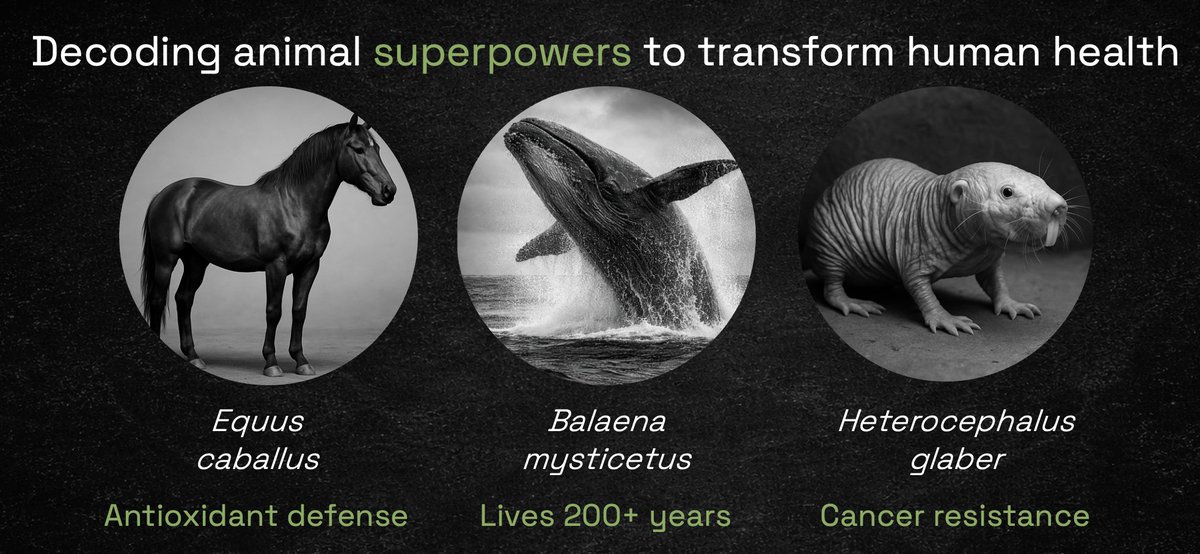 Decoding animal superpowers to transform human health

Equus caballus

Antioxidant defense

Balaena mysticetus

Lives 200+ years

Heterocephalus glaber

Cancer resistance